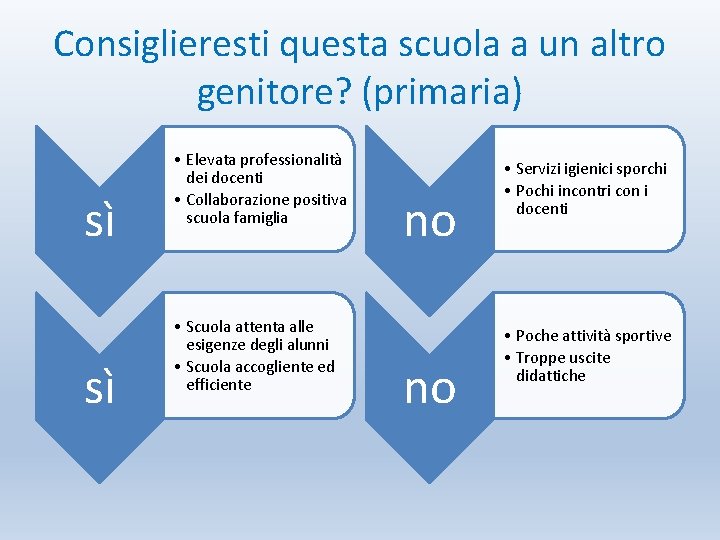 Consiglieresti questa scuola a un altro genitore? (primaria)

sì

• Elevata professionalità dei docenti
• Collaborazione positiva scuola famiglia

sì

• Scuola attenta alle esigenze degli alunni
• Scuola accogliente ed efficiente

no

• Servizi igienici sporchi
• Pochi incontri con i docenti

no

• Poche attività sportive
• Troppe uscite didattiche